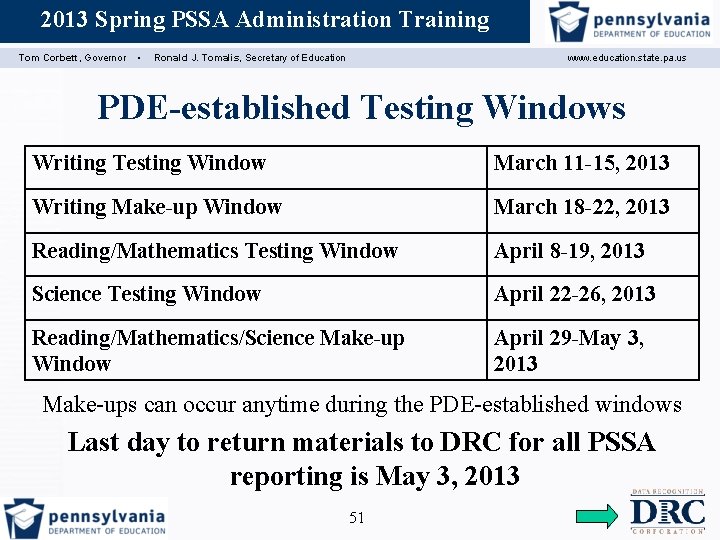 2013 Spring PSSA Administration Training

pennsylvania
DEPARTMENT OF EDUCATION

Tom Corbett, Governor • Ronald J. Tomalis, Secretary of Education www.education.state.pa.us

PDE-established Testing Windows

| Writing Testing Window | March 11-15, 2013 |
|---|---|
| Writing Make-up Window | March 18-22, 2013 |
| Reading/Mathematics Testing Window | April 8-19, 2013 |
| Science Testing Window | April 22-26, 2013 |
| Reading/Mathematics/Science Make-up Window | April 29-May 3, 2013 |

Make-ups can occur anytime during the PDE-established windows

Last day to return materials to DRC for all PSSA reporting is May 3, 2013

pennsylvania
DEPARTMENT OF EDUCATION

51

DATA RECOGNITION
DRC
CORPORATION